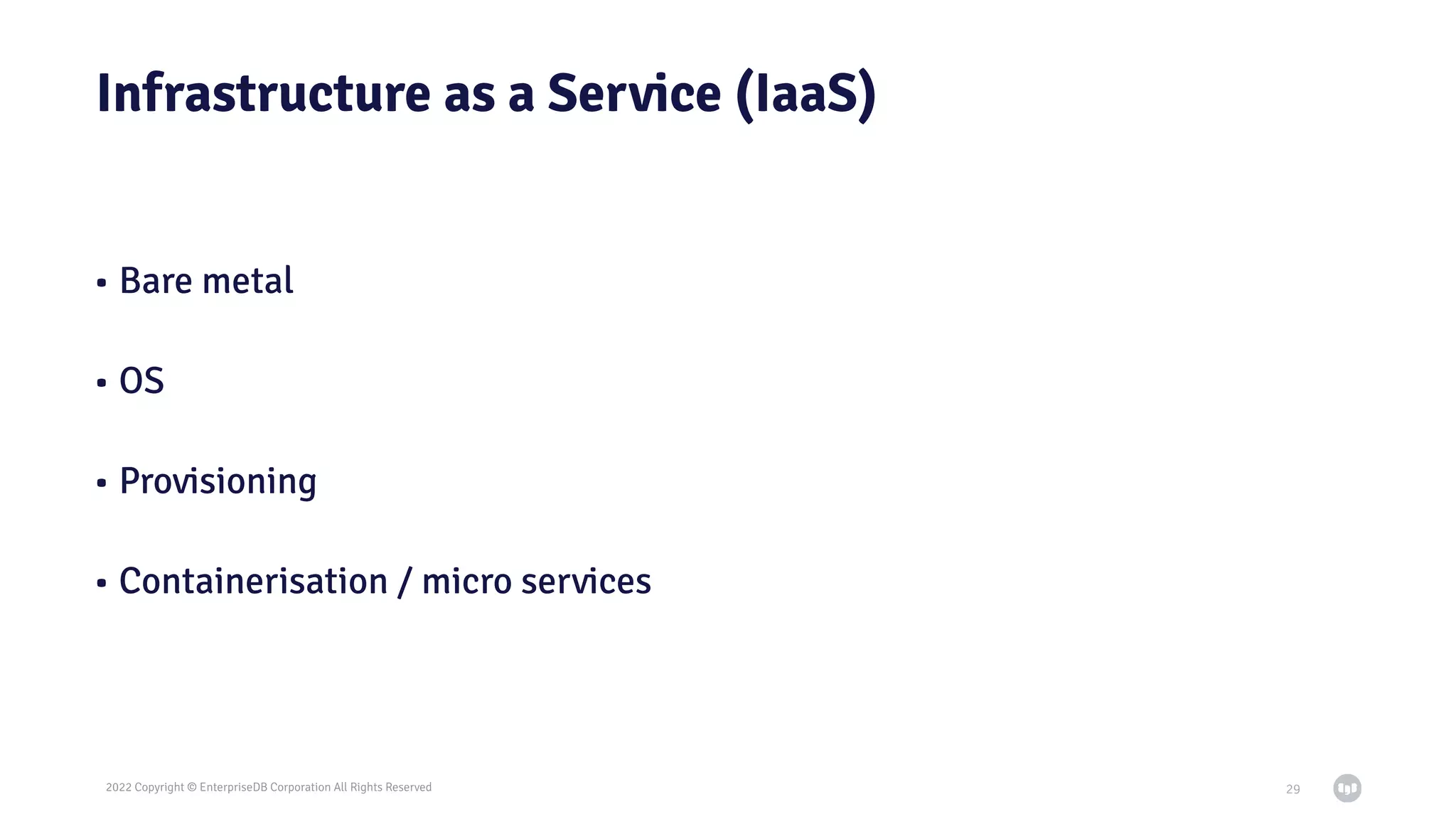 Infrastructure as a Service (IaaS)

• Bare metal

• OS

• Provisioning

• Containerisation / micro services

2022 Copyright © EnterpriseDB Corporation All Rights Reserved

29